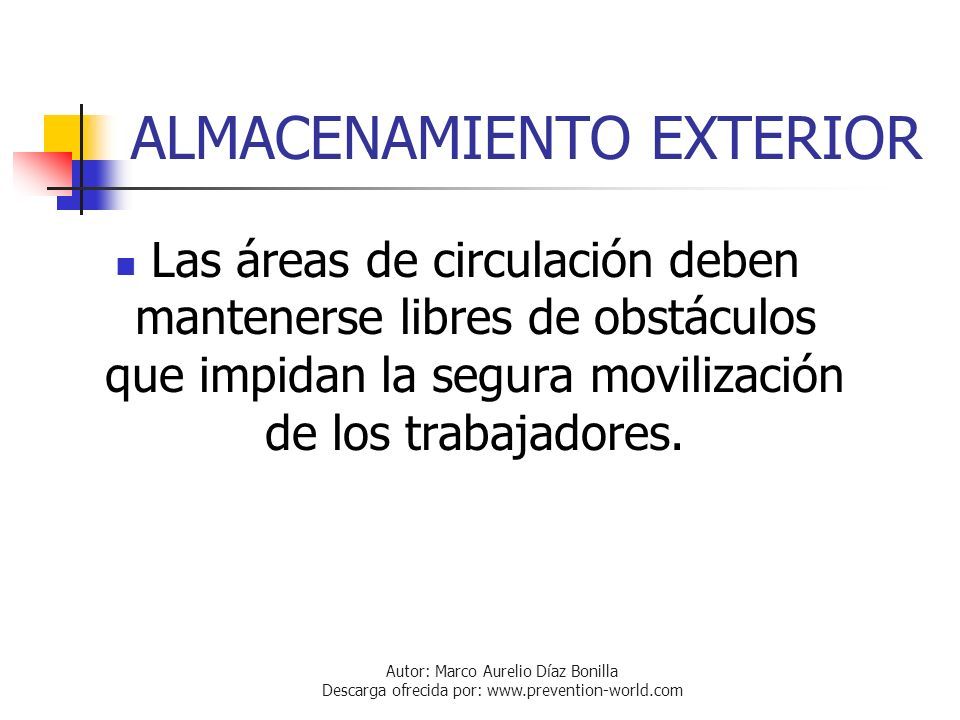 ALMACENAMIENTO EXTERIOR

Las áreas de circulación deben mantenerse libres de obstáculos que impidan la segura movilización de los trabajadores.

Autor: Marco Aurelio Díaz Bonilla
Descarga ofrecida por: www.prevention-world.com